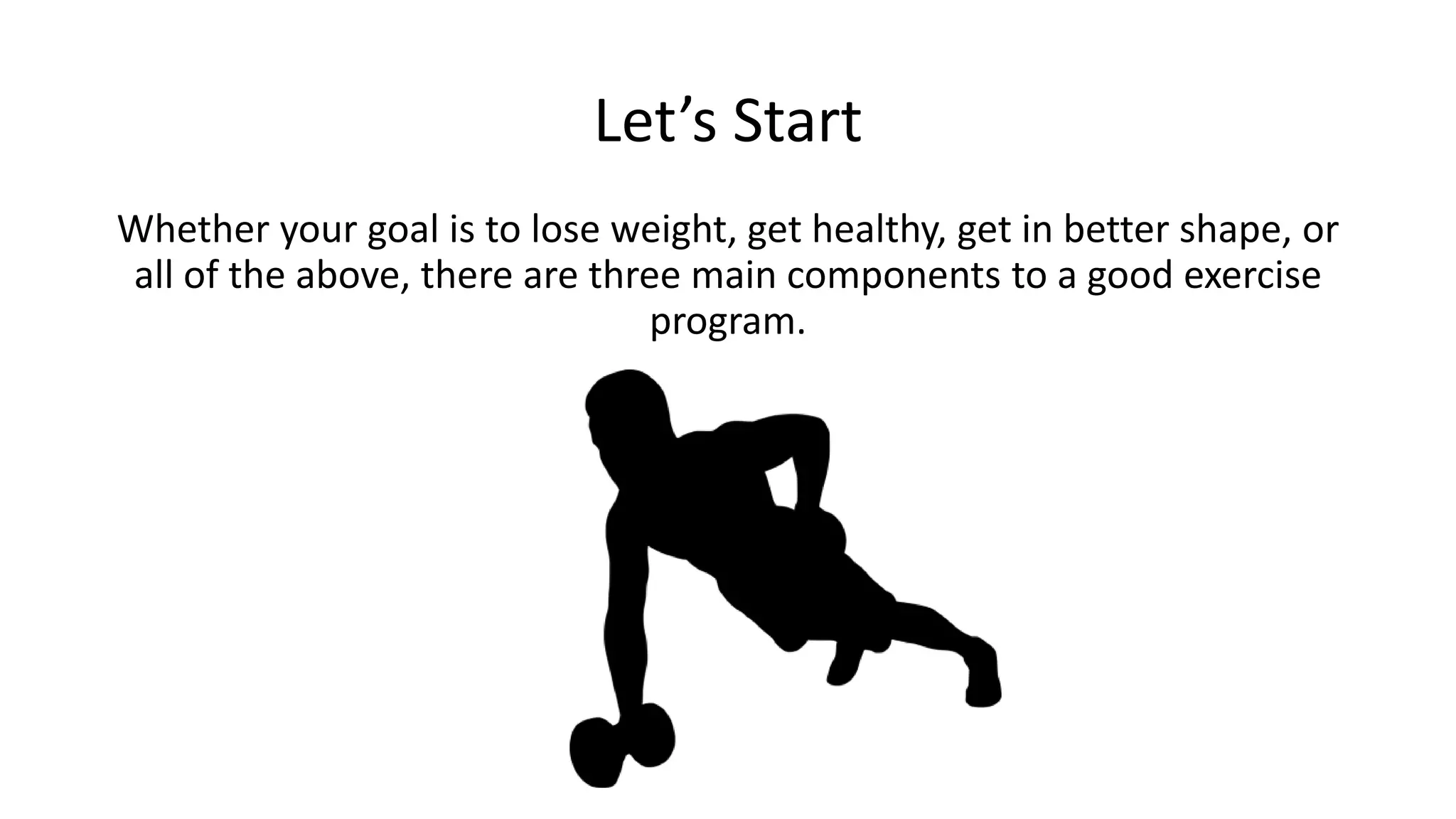 Let’s Start

Whether your goal is to lose weight, get healthy, get in better shape, or all of the above, there are three main components to a good exercise program.